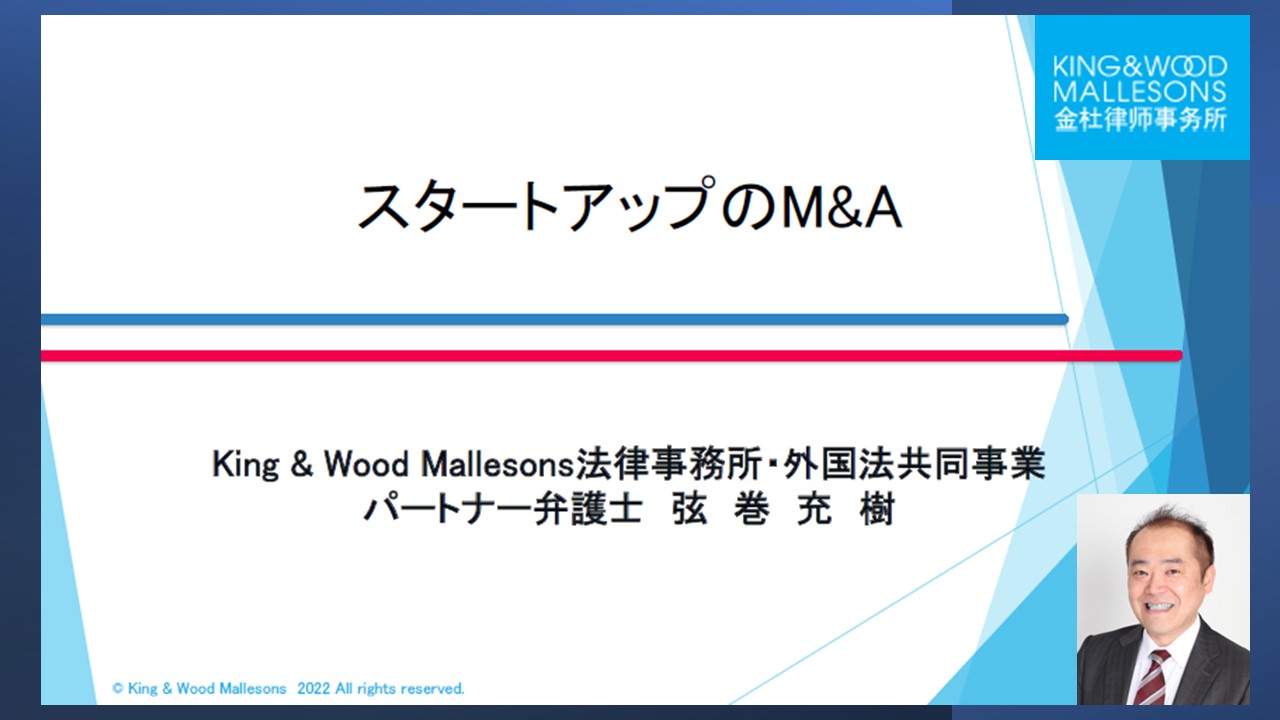 KING&WOOD
MALLESONS
金杜律师事务所

スタートアップのM&A

King & Wood Mallesons法律事務所・外国法共同事業
パートナー弁護士　弦 巻 充 樹

© King & Wood Mallesons 2022 All rights reserved.